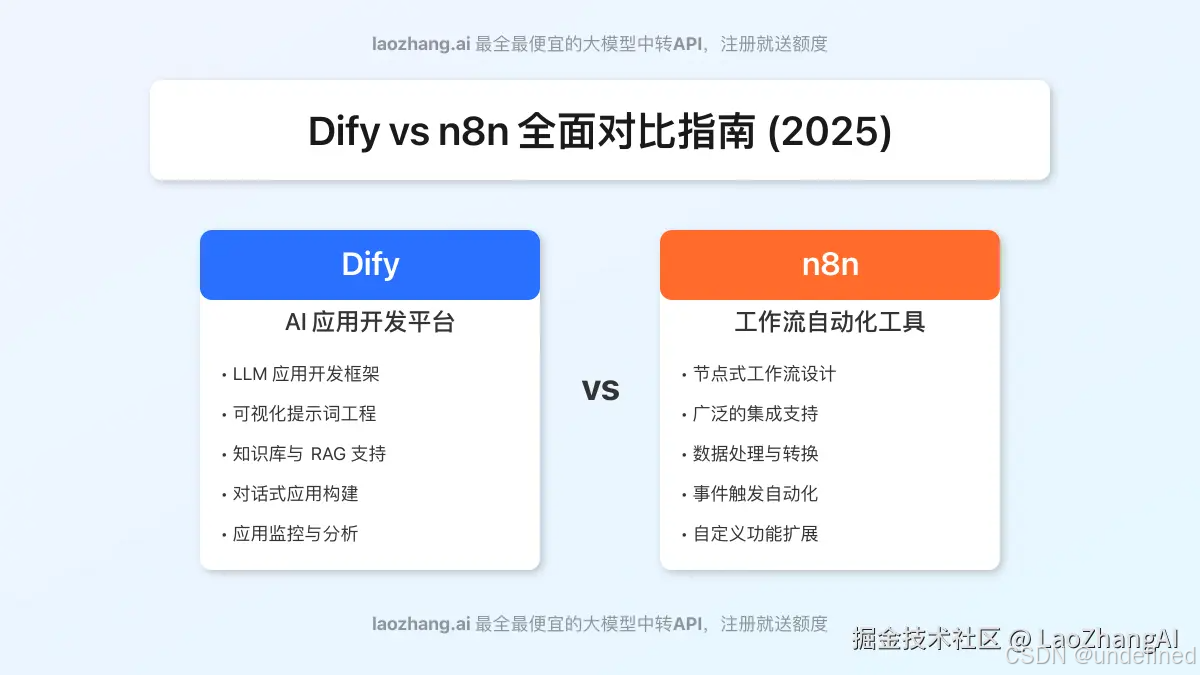 laozhang.ai 最全最便宜的大模型中转API，注册就送额度

Dify vs n8n 全面对比指南 (2025)

Dify

AI 应用开发平台

• LLM 应用开发框架
• 可视化提示词工程
• 知识库与 RAG 支持
• 对话式应用构建
• 应用监控与分析

vs

n8n

工作流自动化工具

• 节点式工作流设计
• 广泛的集成支持
• 数据处理与转换
• 事件触发自动化
• 自定义功能扩展

laozhang.ai 最全最便宜的大模型中转API，注册就送额度

掘金技术社区 @ LaoZhangAI
CSDN @undefined